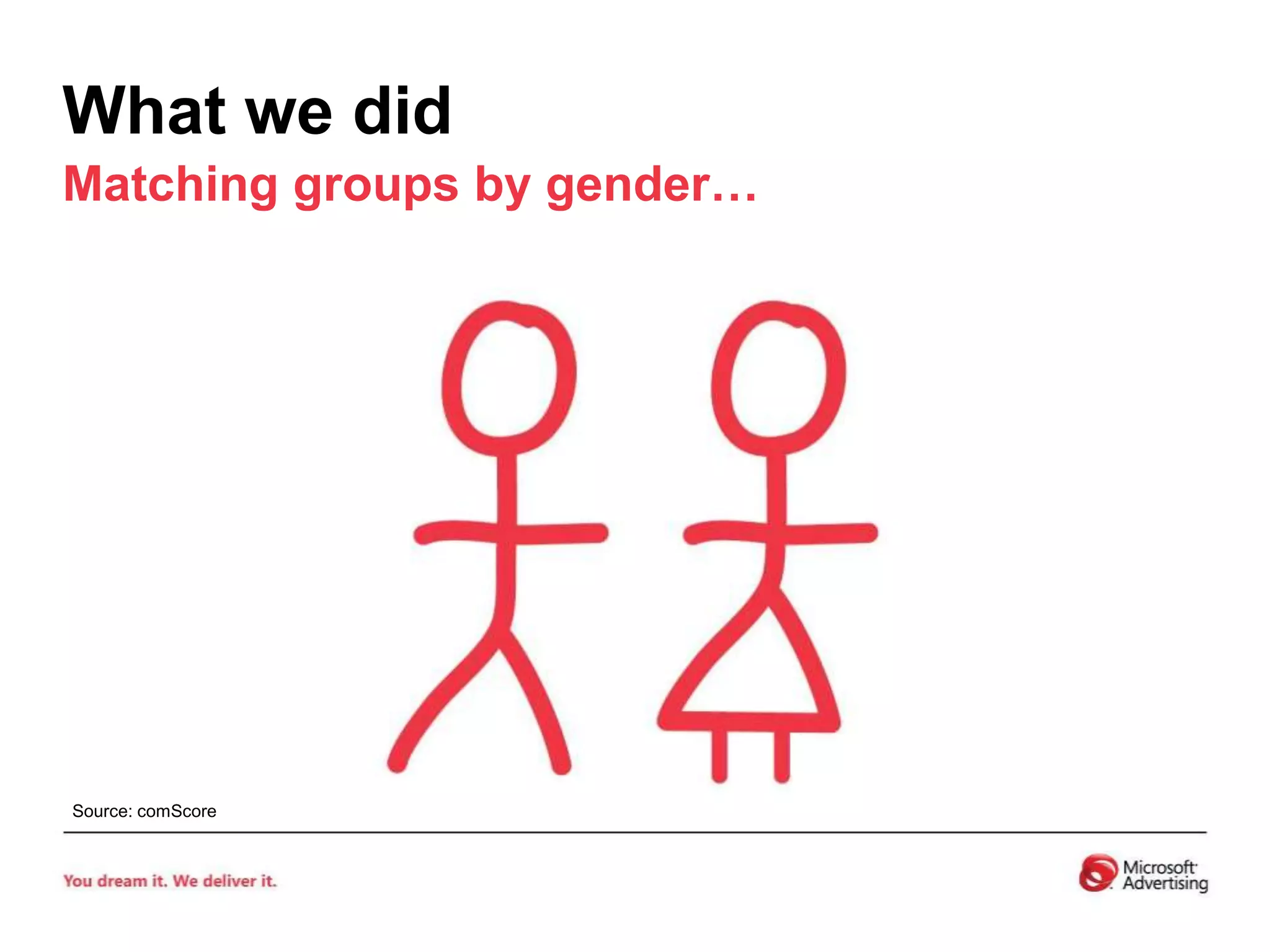 What we did

Matching groups by gender…

Source: comScore

You dream it. We deliver it.

Microsoft Advertising